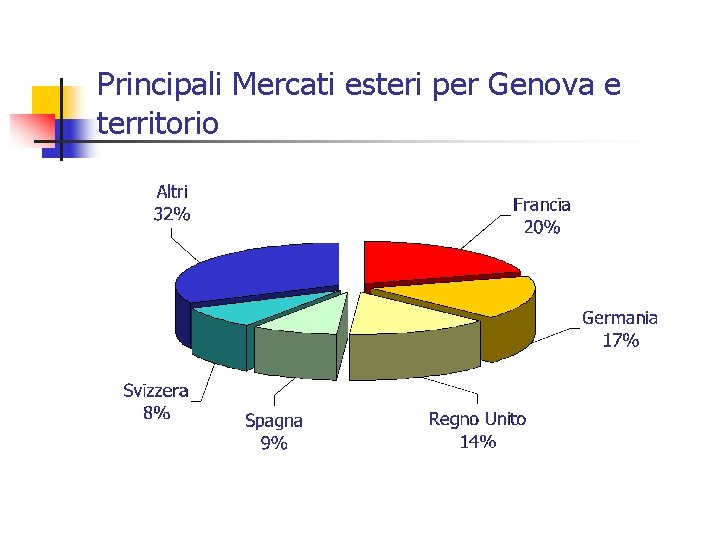 Principali Mercati esteri per Genova e territorio

Altri
32%

Francia
20%

Germania
17%

Regno Unito
14%

Spagna
9%

Svizzera
8%